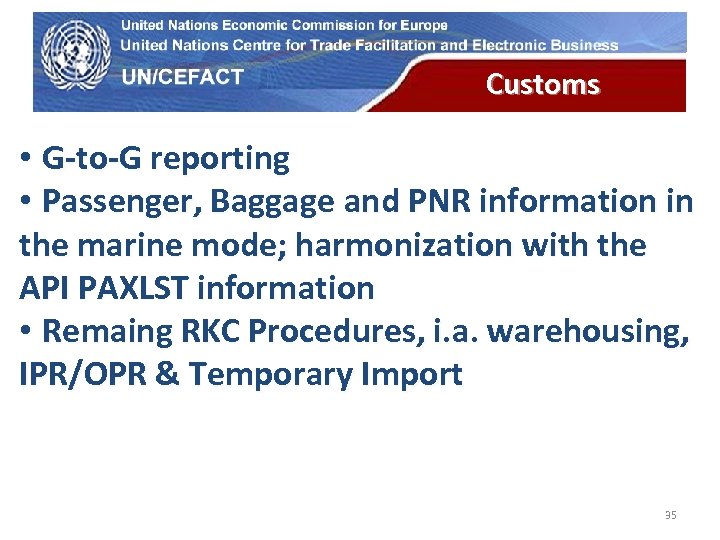 United Nations Economic Commission for Europe
United Nations Centre for Trade Facilitation and Electronic Business
UN/CEFACT
Customs

• G-to-G reporting
• Passenger, Baggage and PNR information in the marine mode; harmonization with the API PAXLST information
• Remaing RKC Procedures, i.a. warehousing, IPR/OPR & Temporary Import

35